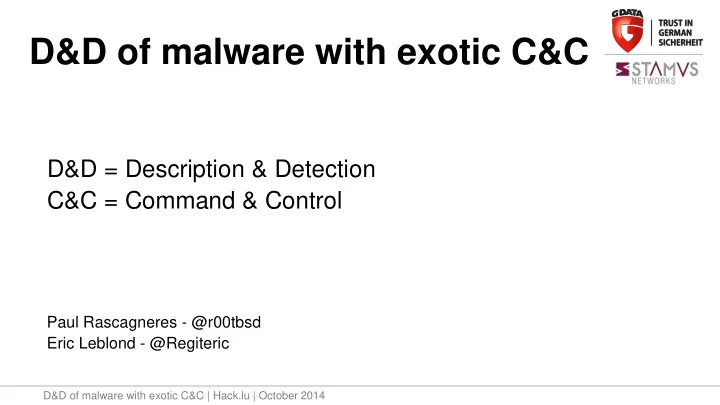 D&D of malware with exotic C&C

G DATA
TRUST IN GERMAN SICHERHEIT

STAMVS
NETWORKS

D&D = Description & Detection
C&C = Command & Control

Paul Rascagneres - @r00tbsd
Eric Leblond - @Regiteric

D&D of malware with exotic C&C | Hack.lu | October 2014